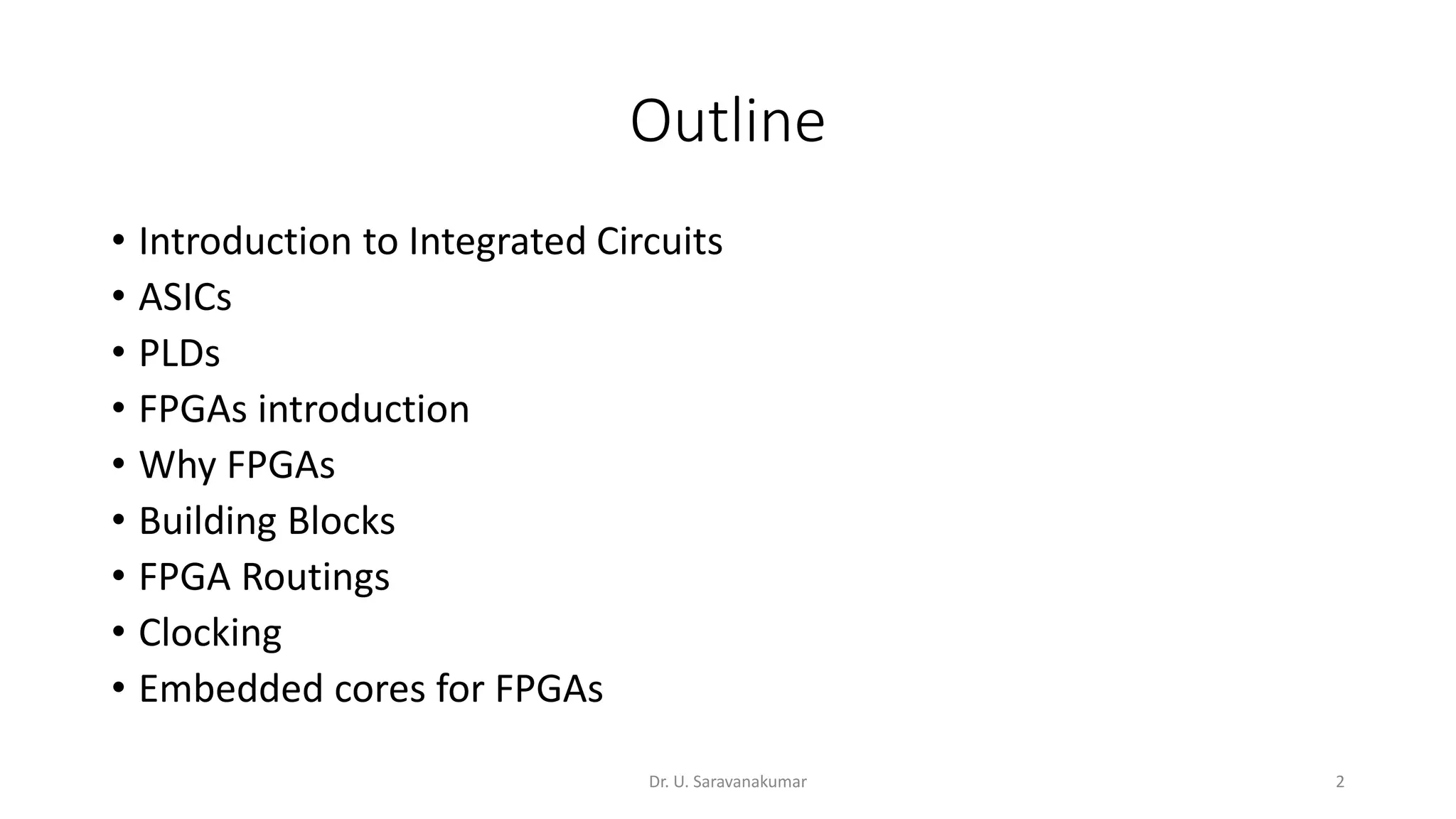 Outline

• Introduction to Integrated Circuits
• ASICs
• PLDs
• FPGAs introduction
• Why FPGAs
• Building Blocks
• FPGA Routings
• Clocking
• Embedded cores for FPGAs

Dr. U. Saravanakumar

2